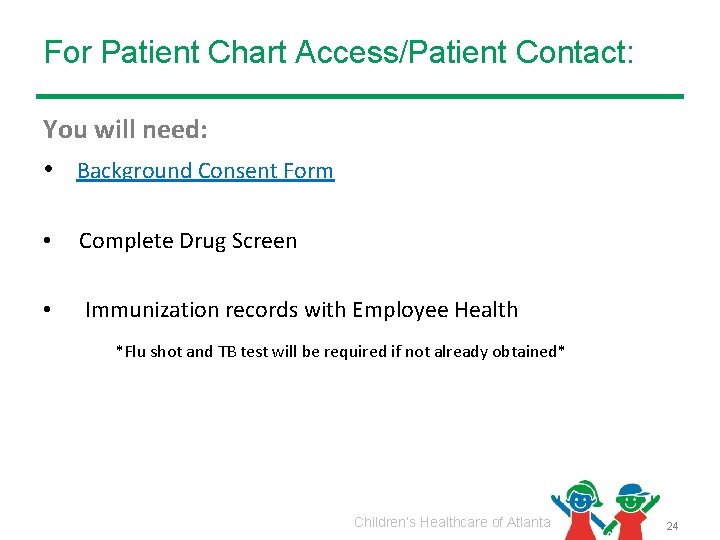 For Patient Chart Access/Patient Contact:

You will need:

• Background Consent Form

• Complete Drug Screen

• Immunization records with Employee Health

*Flu shot and TB test will be required if not already obtained*

Children's Healthcare of Atlanta

24